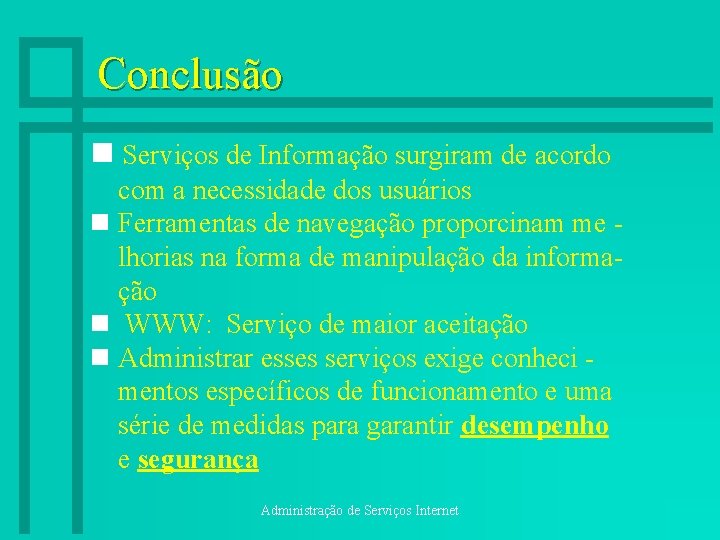 Conclusão

Serviços de Informação surgiram de acordo com a necessidade dos usuários

Ferramentas de navegação proporcinam melhorias na forma de manipulação da informação

WWW: Serviço de maior aceitação

Administrar esses serviços exige conhecimentos específicos de funcionamento e uma série de medidas para garantir desempenho e segurança

Administração de Serviços Internet